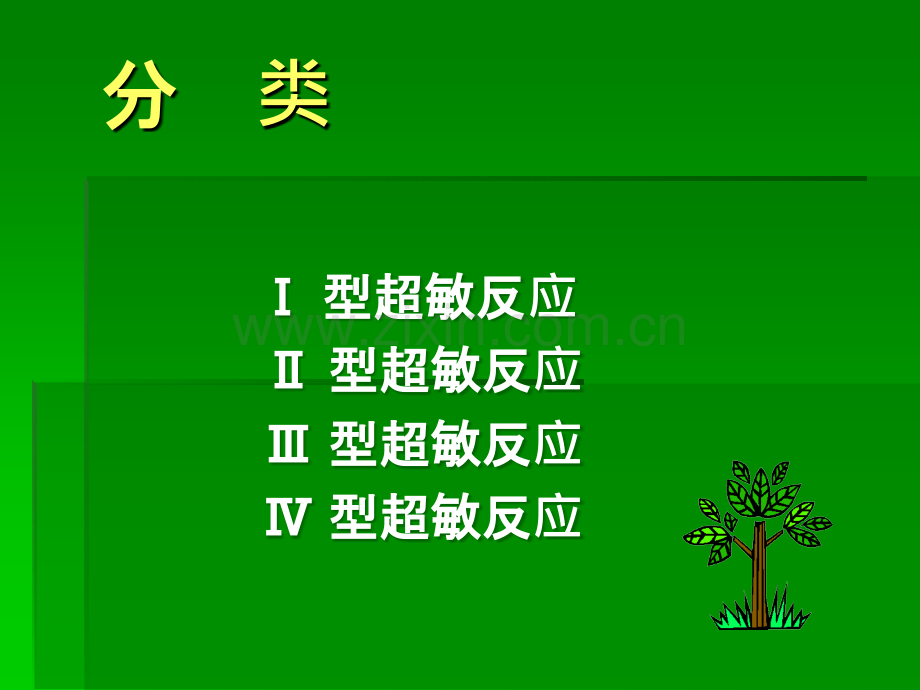 分 类

Ⅰ 型超敏反应

Ⅱ 型超敏反应

Ⅲ 型超敏反应

Ⅳ 型超敏反应

www.zixin.com.cn